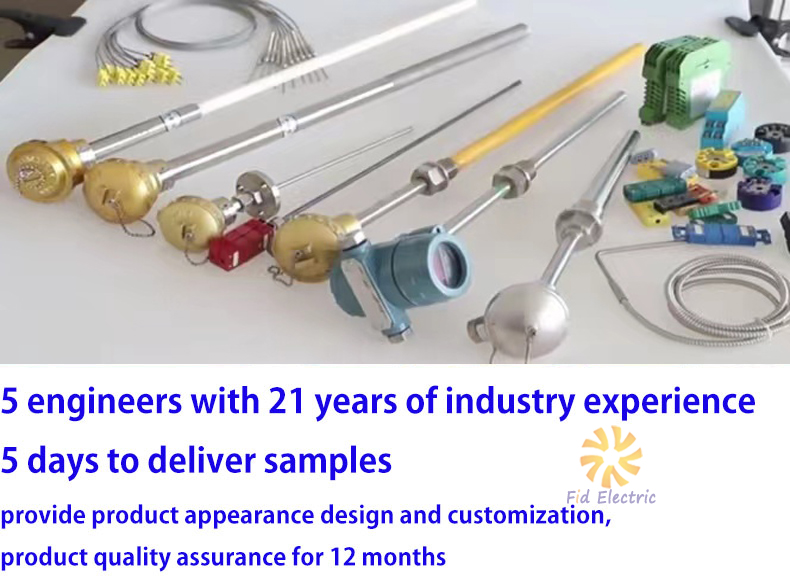 5 engineers with 21 years of industry experience

5 days to deliver samples

Fid Electric

provide product appearance design and customization,

product quality assurance for 12 months